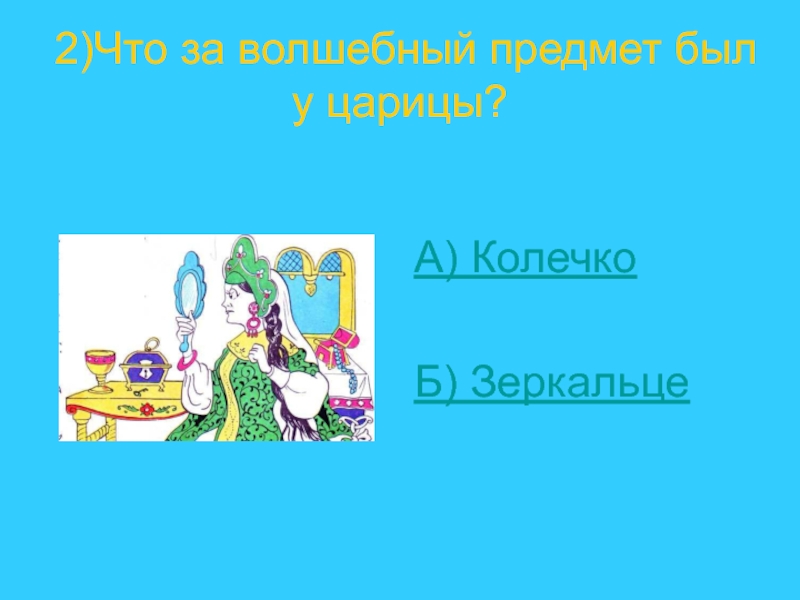 2)Что за волшебный предмет был у царицы?

А) Колечко

Б) Зеркальце